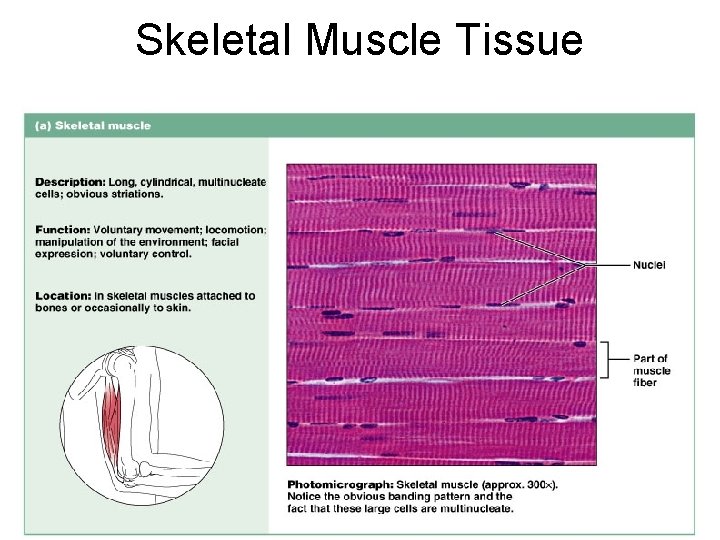 Skeletal Muscle Tissue

(a) Skeletal muscle

Description: Long, cylindrical, multinucleate cells; obvious striations.

Function: Voluntary movement; locomotion; manipulation of the environment; facial expression; voluntary control.

Location: In skeletal muscles attached to bones or occasionally to skin.

Nuclei

Part of muscle fiber

Photomicrograph: Skeletal muscle (approx. 300×). Notice the obvious banding pattern and the fact that these large cells are multinucleate.